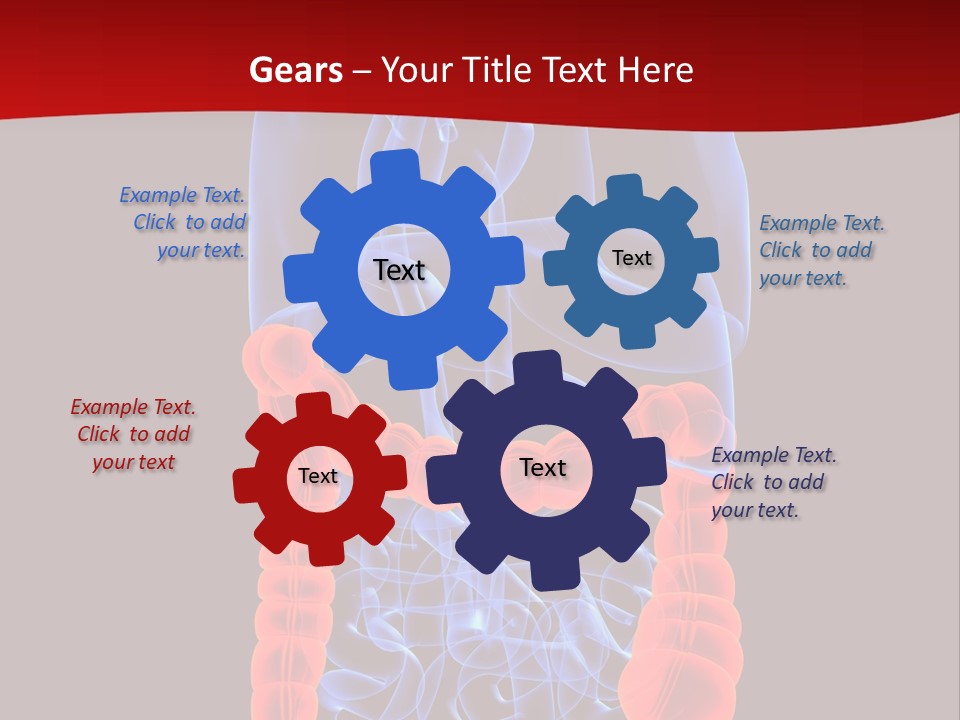 Gears – Your Title Text Here

Example Text. Click to add your text.

Text

Text

Example Text. Click to add your text.

Example Text. Click to add your text

Text

Text

Example Text. Click to add your text.